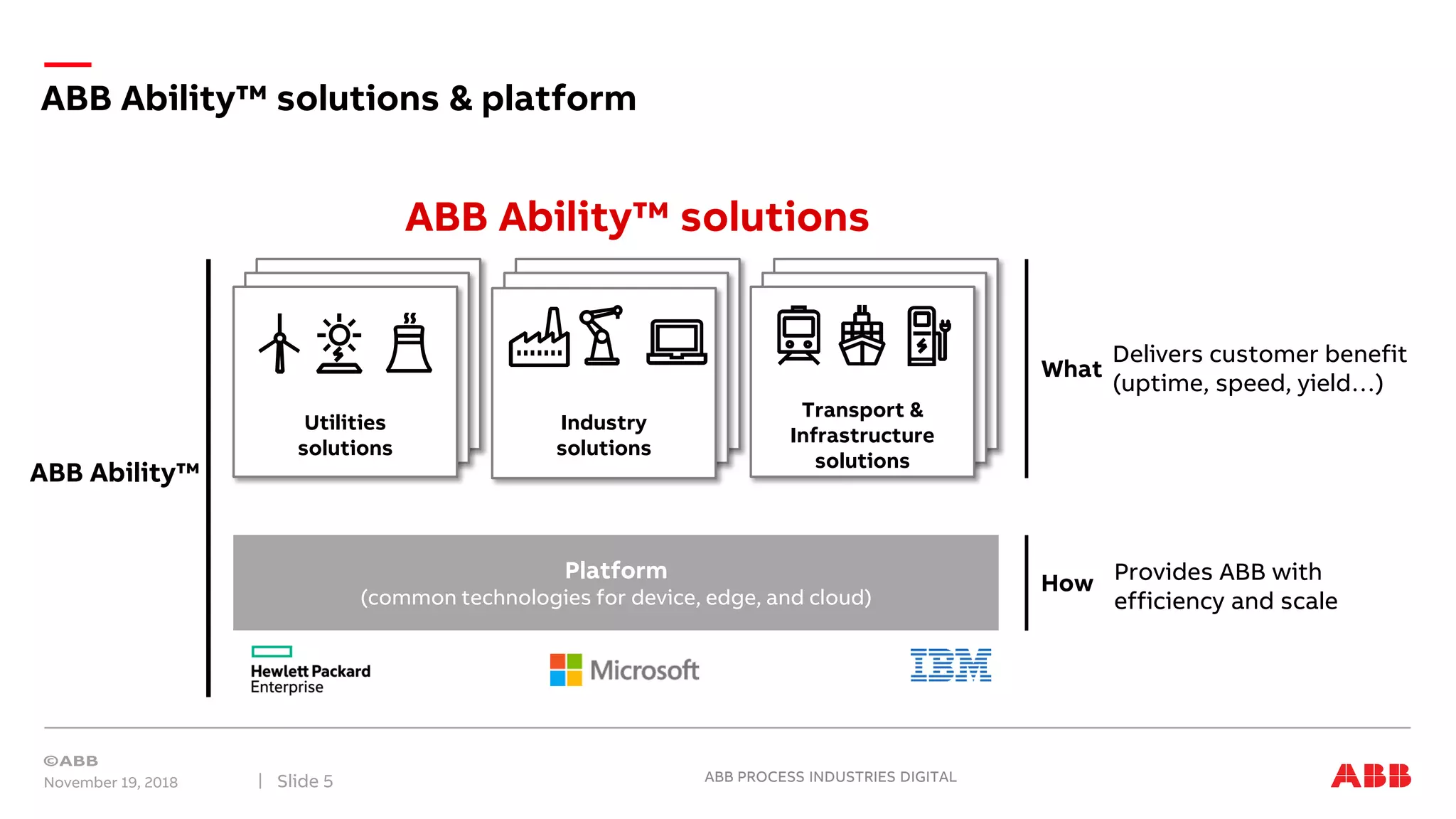 ABB Ability™ solutions & platform

ABB Ability™ solutions

ABB Ability™

Utilities solutions

Industry solutions

Transport & Infrastructure solutions

What

Delivers customer benefit (uptime, speed, yield…)

Platform
(common technologies for device, edge, and cloud)

How

Provides ABB with efficiency and scale

Hewlett Packard Enterprise

Microsoft

IBM

©ABB
November 19, 2018 | Slide 5

ABB PROCESS INDUSTRIES DIGITAL

ABB